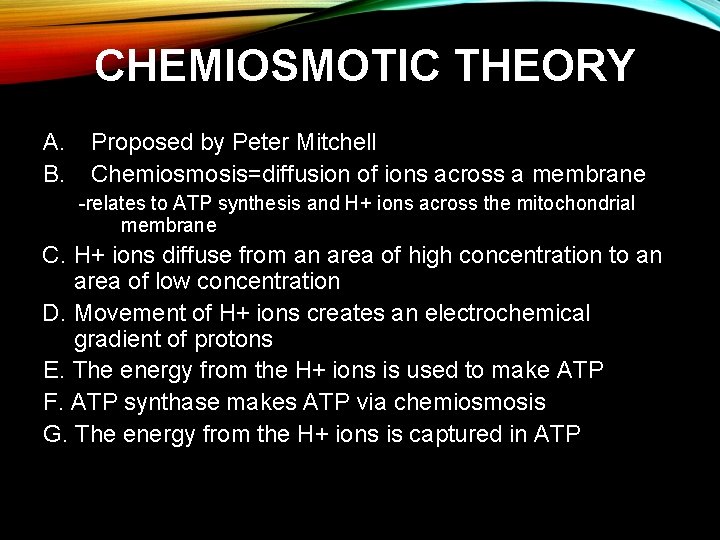 CHEMIOSMOTIC THEORY

A. Proposed by Peter Mitchell

B. Chemiosmosis=diffusion of ions across a membrane

-relates to ATP synthesis and H+ ions across the mitochondrial membrane

C. H+ ions diffuse from an area of high concentration to an area of low concentration

D. Movement of H+ ions creates an electrochemical gradient of protons

E. The energy from the H+ ions is used to make ATP

F. ATP synthase makes ATP via chemiosmosis

G. The energy from the H+ ions is captured in ATP